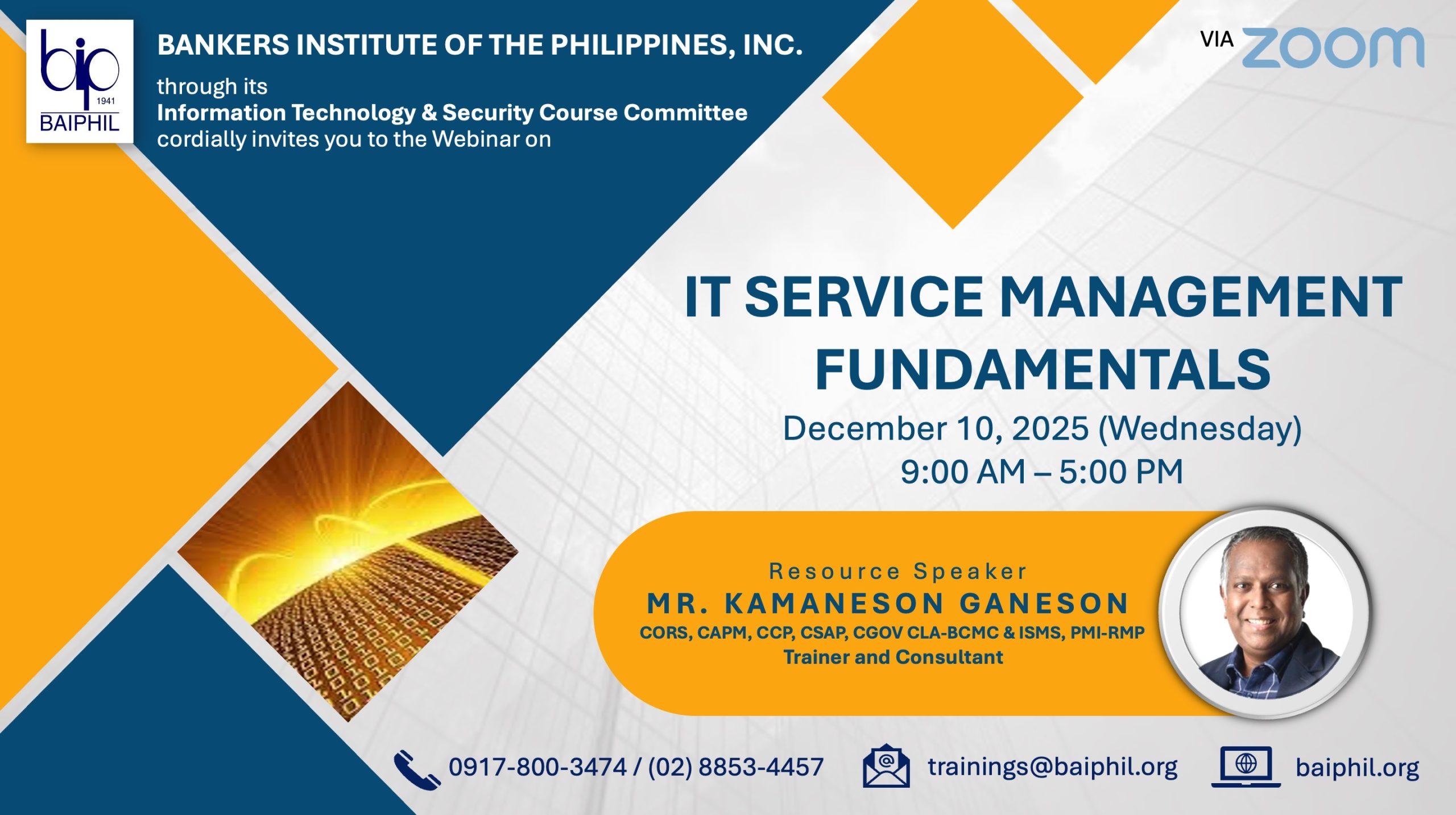 bip
1941
BAIPHIL

BANKERS INSTITUTE OF THE PHILIPPINES, INC.

through its
Information Technology & Security Course Committee
cordially invites you to the Webinar on

VIA zoom

IT SERVICE MANAGEMENT FUNDAMENTALS

December 10, 2025 (Wednesday)
9:00 AM – 5:00 PM

Resource Speaker
MR. KAMANESON GANESON
CORS, CAPM, CCP, CSAP, CGOV CLA-BCMC & ISMS, PMI-RMP
Trainer and Consultant

0917-800-3474 / (02) 8853-4457

trainings@baiphil.org

baiphil.org